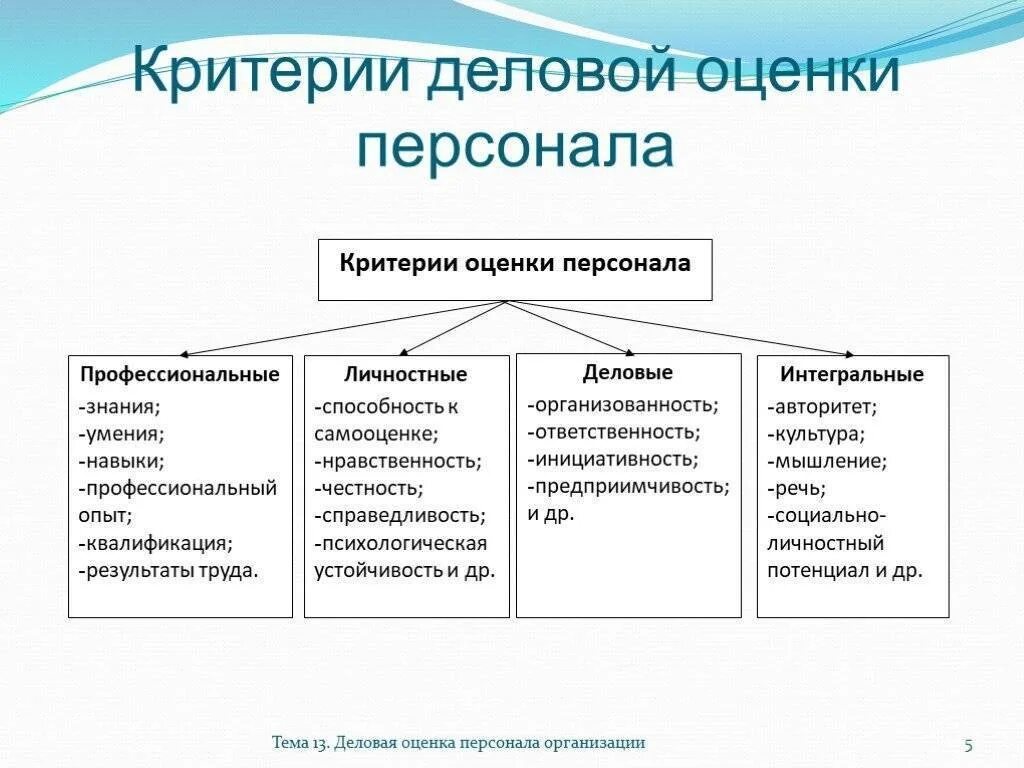 Критерии деловой оценки персонала

Критерии оценки персонала

Профессиональные
-знания;
-умения;
-навыки;
-профессиональный опыт;
-квалификация;
-результаты труда.

Личностные
-способность к самооценке;
-нравственность;
-честность;
-справедливость;
-психологическая устойчивость и др.

Деловые
-организованность;
-ответственность;
-инициативность;
-предприимчивость; и др.

Интегральные
-авторитет;
-культура;
-мышление;
-речь;
-социально-личностный потенциал и др.

Тема 13. Деловая оценка персонала организации

5